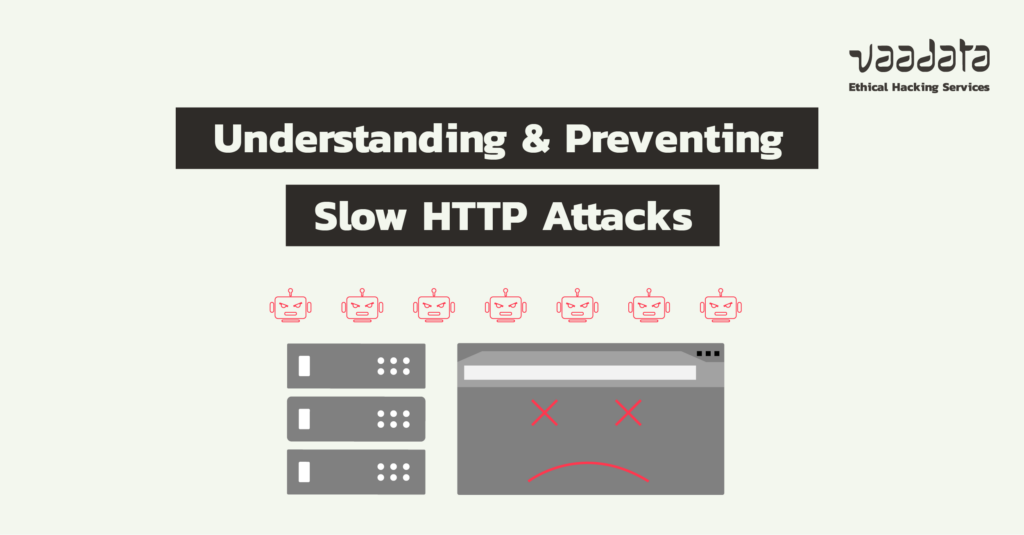 vaadata
Ethical Hacking Services

Understanding & Preventing

Slow HTTP Attacks